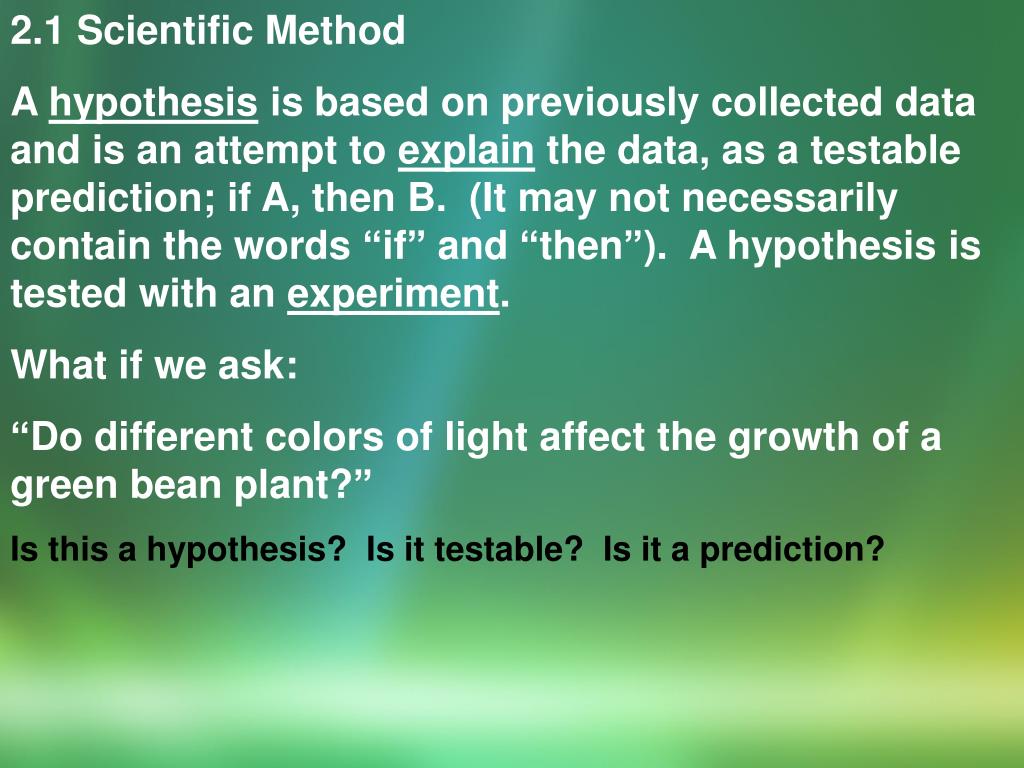 2.1 Scientific Method

A hypothesis is based on previously collected data and is an attempt to explain the data, as a testable prediction; if A, then B. (It may not necessarily contain the words “if” and “then”). A hypothesis is tested with an experiment.

What if we ask:

“Do different colors of light affect the growth of a green bean plant?”

Is this a hypothesis? Is it testable? Is it a prediction?